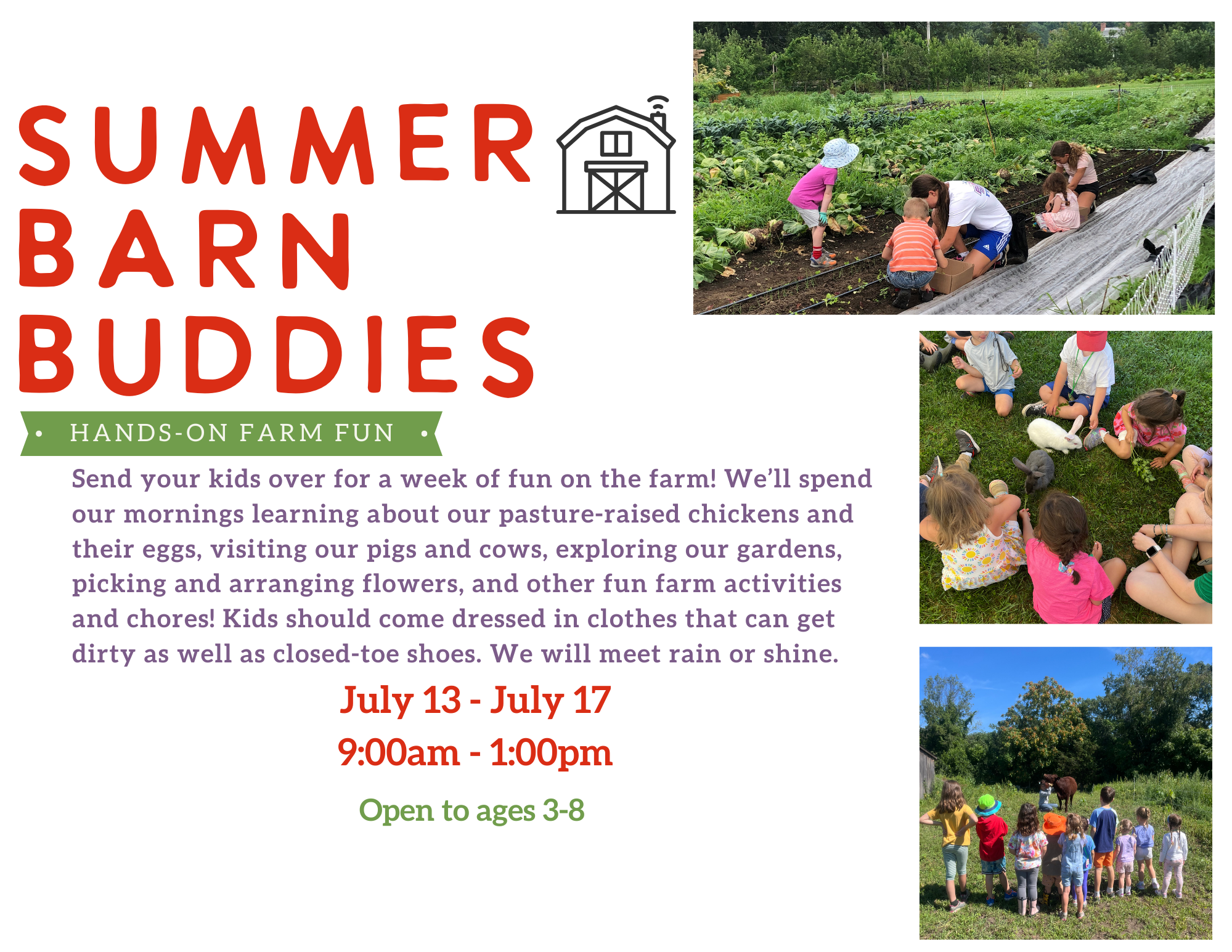 SUMMER BARN BUDDIES

• HANDS-ON FARM FUN •

Send your kids over for a week of fun on the farm! We'll spend our mornings learning about our pasture-raised chickens and their eggs, visiting our pigs and cows, exploring our gardens, picking and arranging flowers, and other fun farm activities and chores! Kids should come dressed in clothes that can get dirty as well as closed-toe shoes. We will meet rain or shine.

July 13 - July 17

9:00am - 1:00pm

Open to ages 3-8